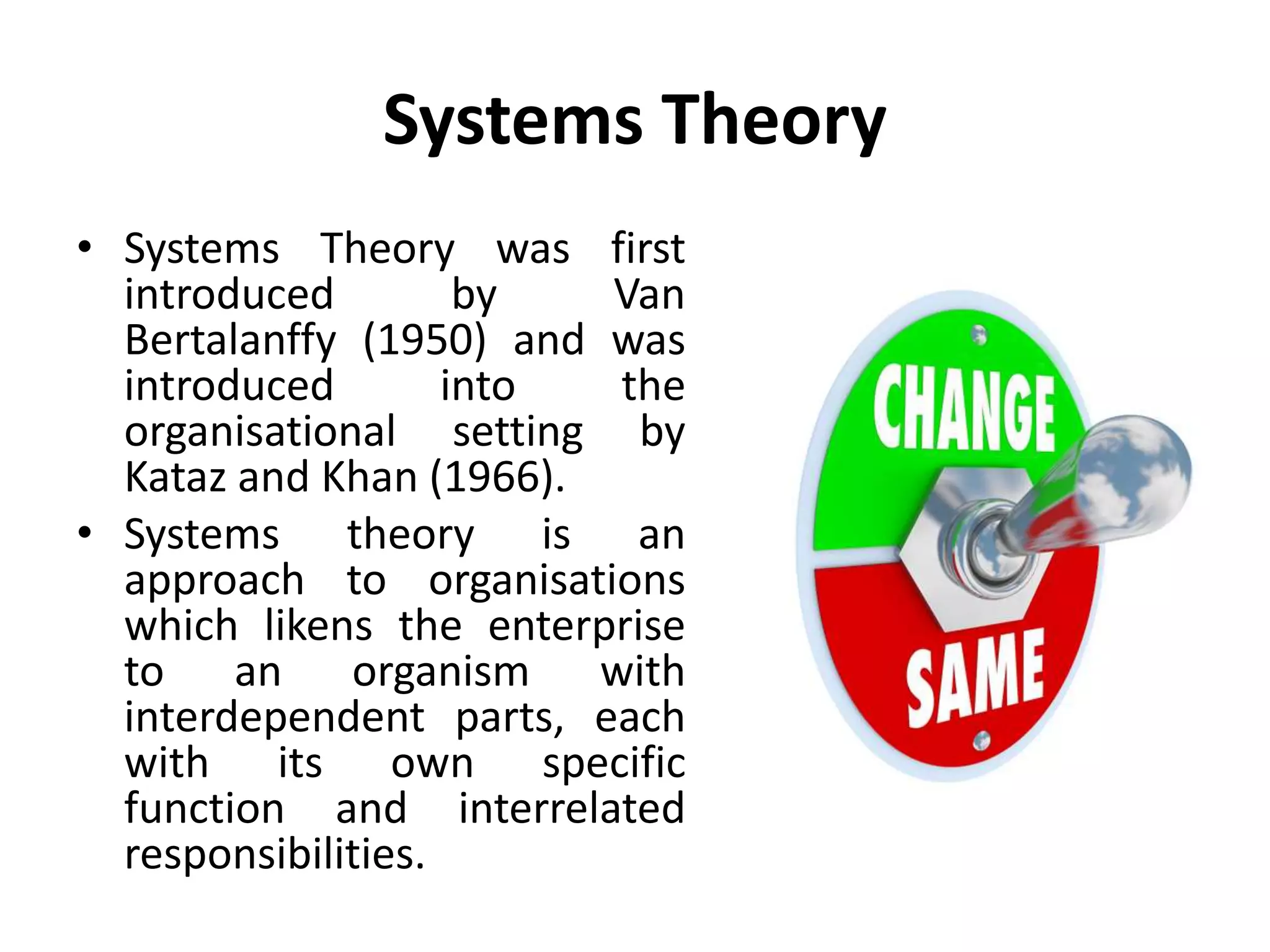 Systems Theory

• Systems Theory was first introduced by Van Bertalanffy (1950) and was introduced into the organisational setting by Kataz and Khan (1966).

• Systems theory is an approach to organisations which likens the enterprise to an organism with interdependent parts, each with its own specific function and interrelated responsibilities.

CHANGE

SAME